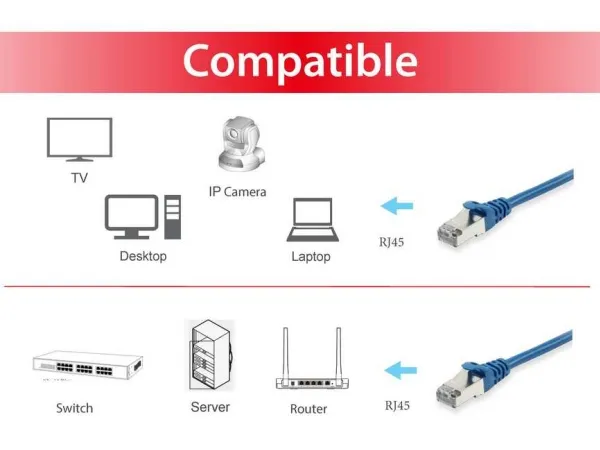 Compatible

TV

IP Camera

Desktop

Laptop

RJ45

Switch

Server

Router

RJ45